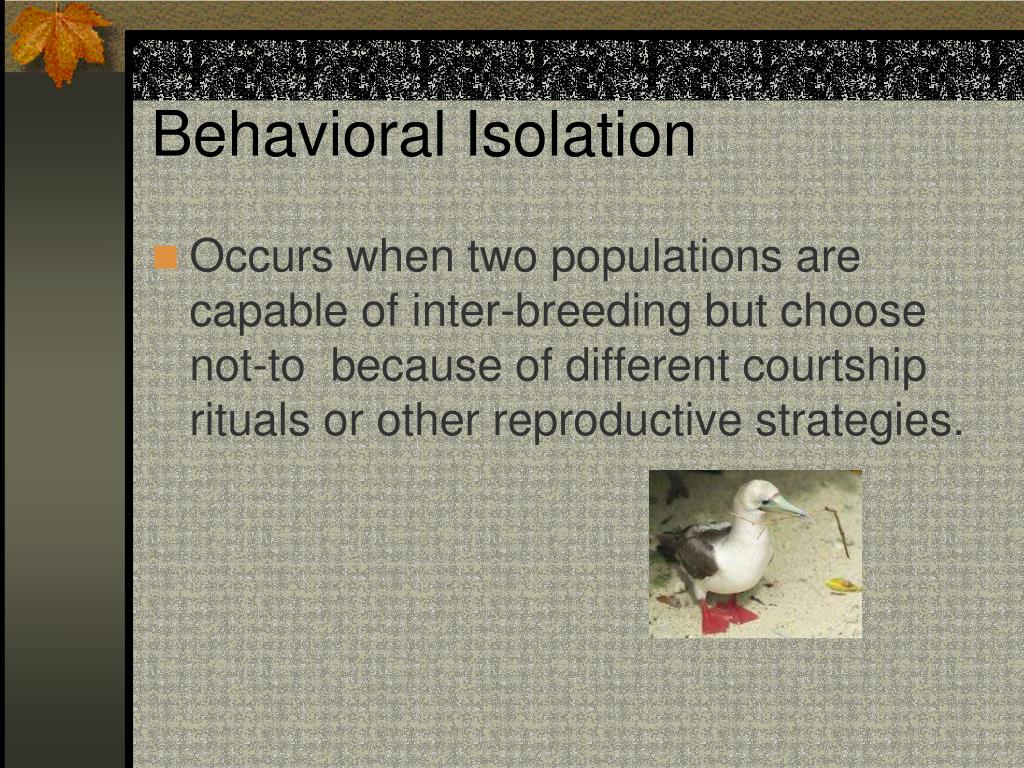 Behavioral Isolation

Occurs when two populations are capable of inter-breeding but choose not-to  because of different courtship rituals or other reproductive strategies.